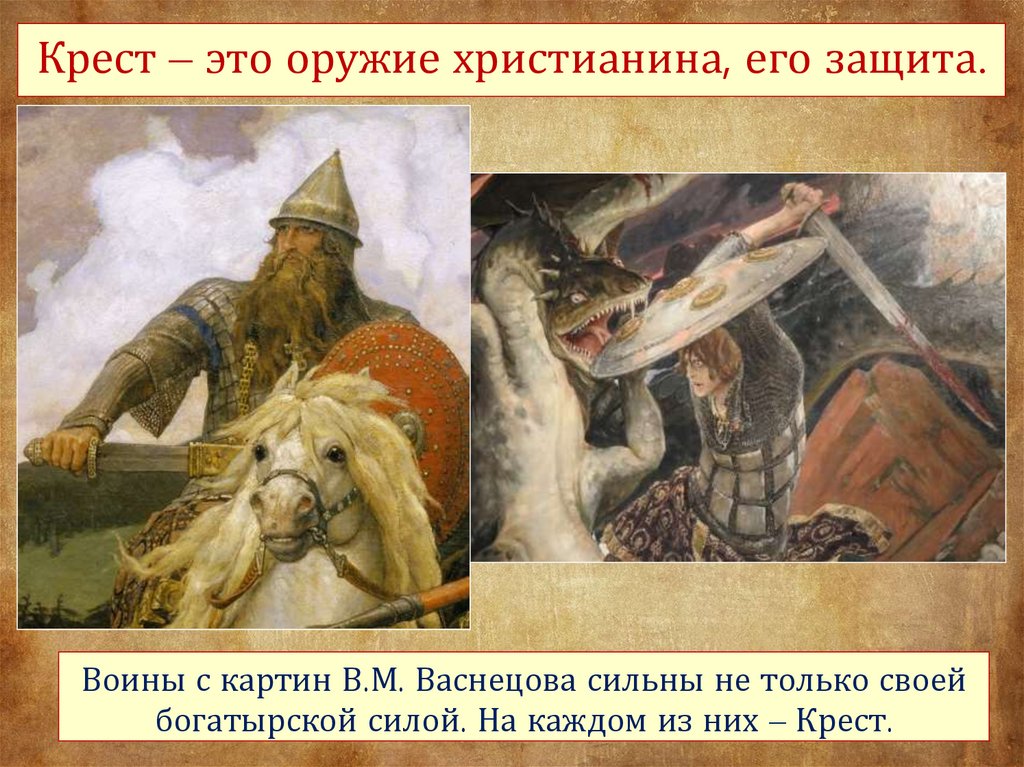 Крест – это оружие христианина, его защита.

Воины с картин В.М. Васнецова сильны не только своей богатырской силой. На каждом из них – Крест.